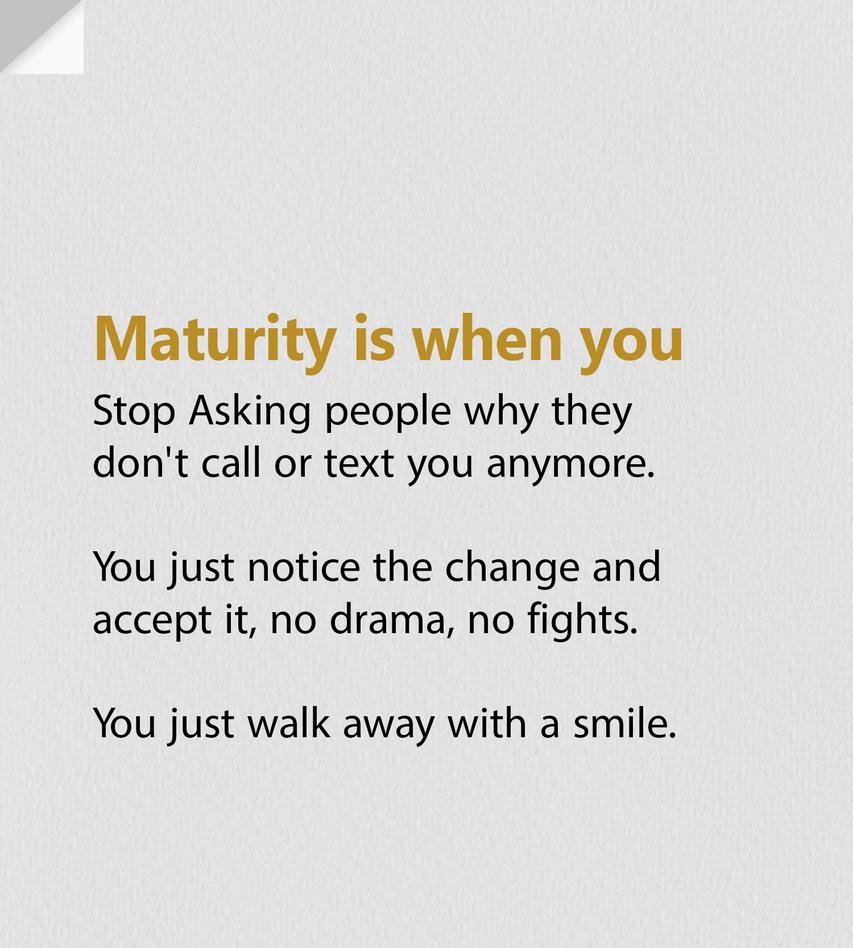 Maturity is when you

Stop Asking people why they don't call or text you anymore.

You just notice the change and accept it, no drama, no fights.

You just walk away with a smile.